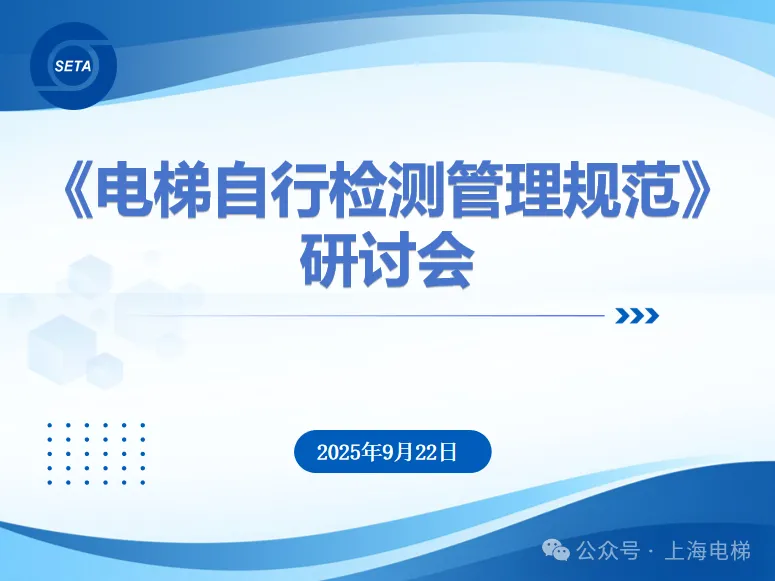 SETA

《电梯自行检测管理规范》研讨会

2025年9月22日

公众号 · 上海电梯